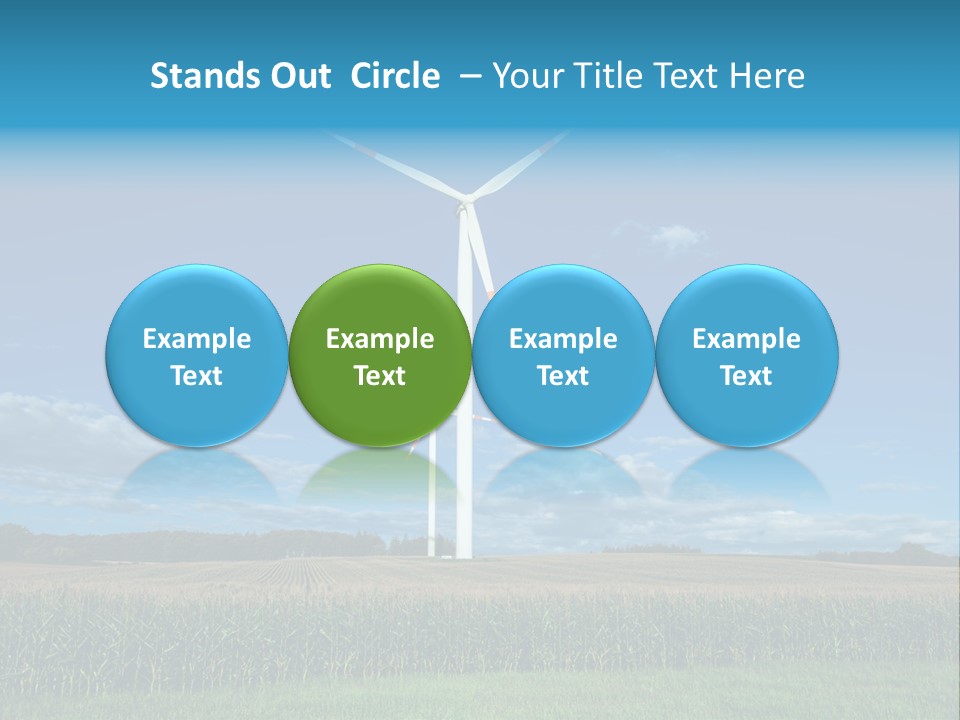 Stands Out Circle – Your Title Text Here

Example Text

Example Text

Example Text

Example Text